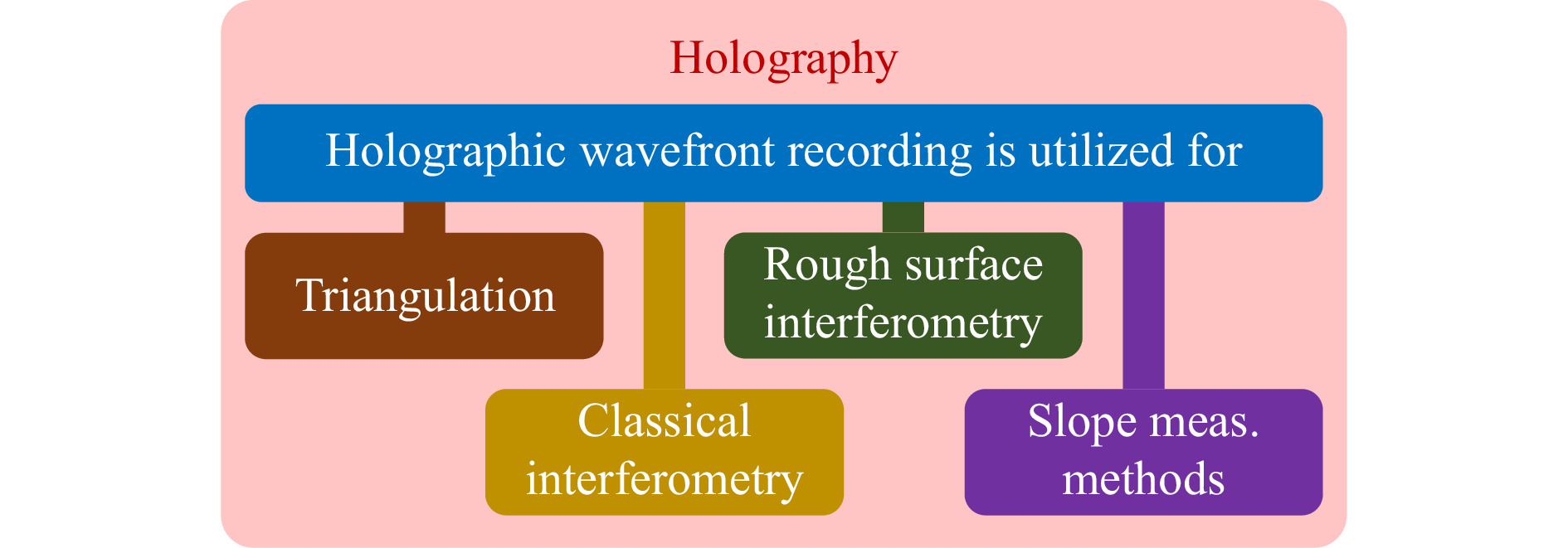 Holography

Holographic wavefront recording is utilized for

Triangulation

Classical interferometry

Rough surface interferometry

Slope meas. methods